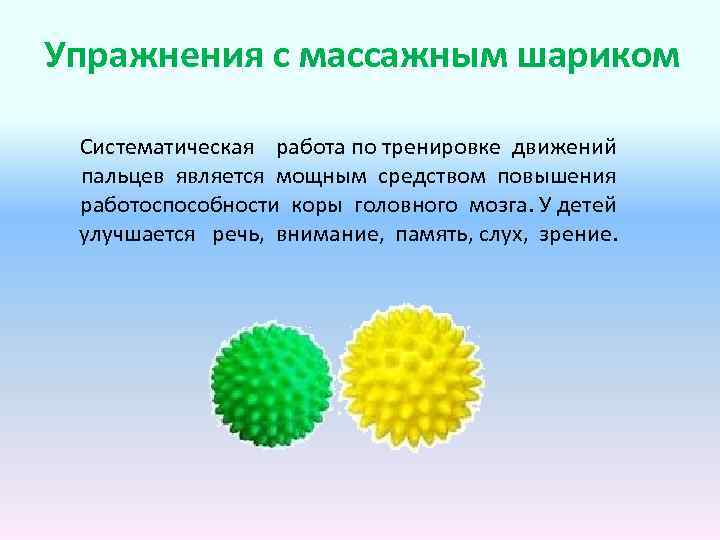 Упражнения с массажным шариком

Систематическая работа по тренировке движений пальцев является мощным средством повышения работоспособности коры головного мозга. У детей улучшается речь, внимание, память, слух, зрение.